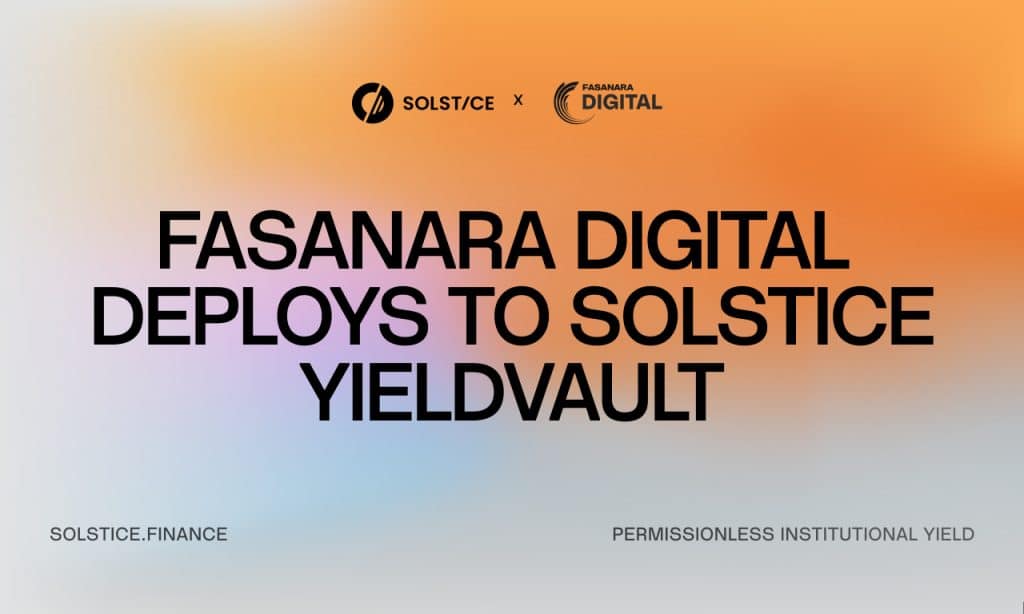 SOLST/CE x FASANARA DIGITAL

FASANARA DIGITAL DEPLOYS TO SOLSTICE YIELDVAULT

SOLSTICE.FINANCE

PERMISSIONLESS INSTITUTIONAL YIELD